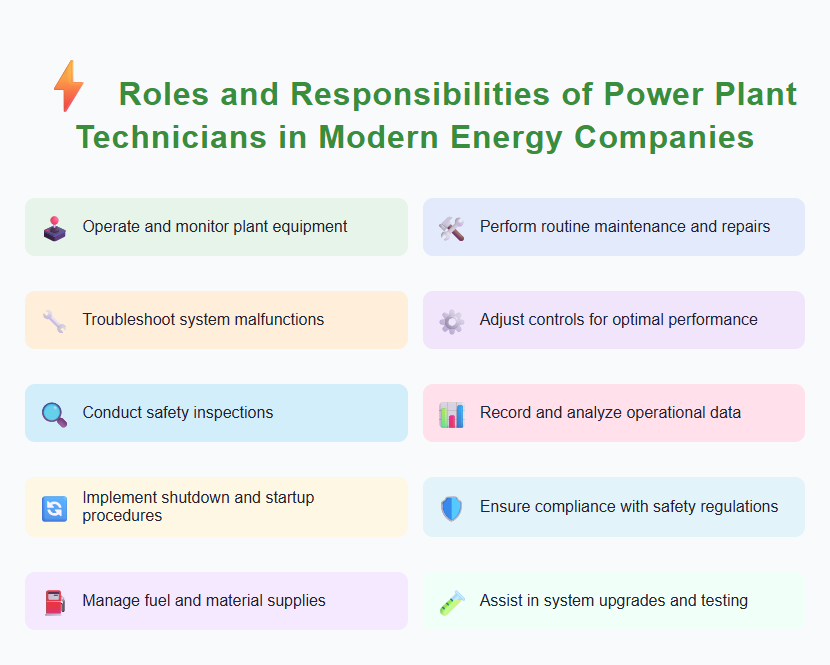 Roles and Responsibilities of Power Plant Technicians in Modern Energy Companies

Operate and monitor plant equipment

Perform routine maintenance and repairs

Troubleshoot system malfunctions

Adjust controls for optimal performance

Conduct safety inspections

Record and analyze operational data

Implement shutdown and startup procedures

Ensure compliance with safety regulations

Manage fuel and material supplies

Assist in system upgrades and testing